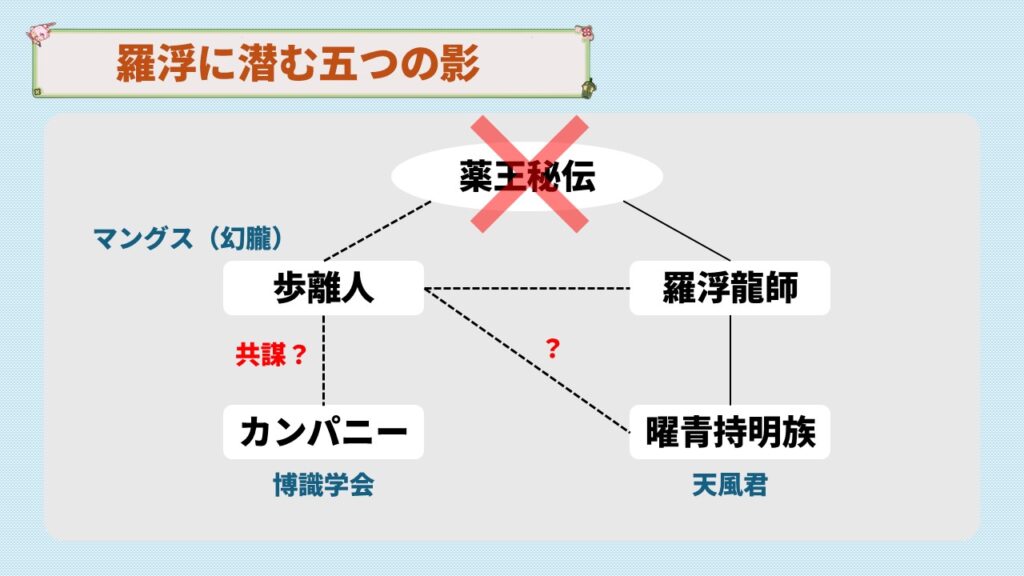 羅浮に潜む五つの影

薬王秘伝

マングス（幻朧）

歩離人

羅浮龍師

共謀？

？

カンパニー

曜青持明族

博識学会

天風君